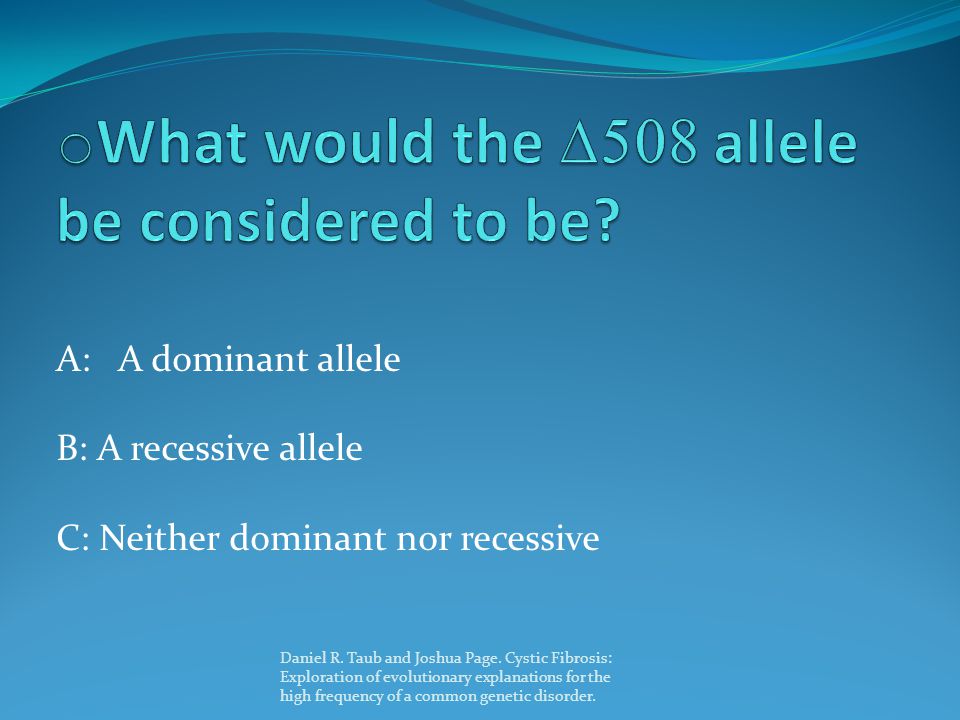 What would the $\Delta 508$ allele be considered to be?

A: A dominant allele

B: A recessive allele

C: Neither dominant nor recessive

Daniel R. Taub and Joshua Page. Cystic Fibrosis: Exploration of evolutionary explanations for the high frequency of a common genetic disorder.